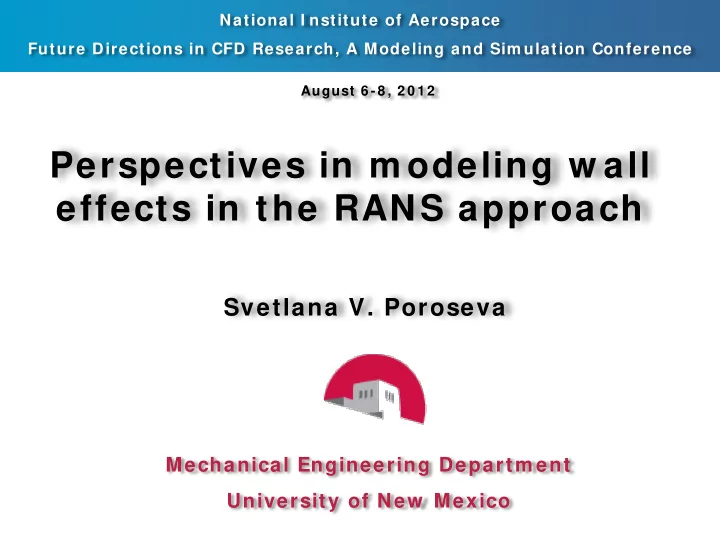 National Institute of Aerospace
Future Directions in CFD Research, A Modeling and Simulation Conference

August 6-8, 2012

Perspectives in modeling wall effects in the RANS approach

Svetlana V. Poroseva

Mechanical Engineering Department
University of New Mexico